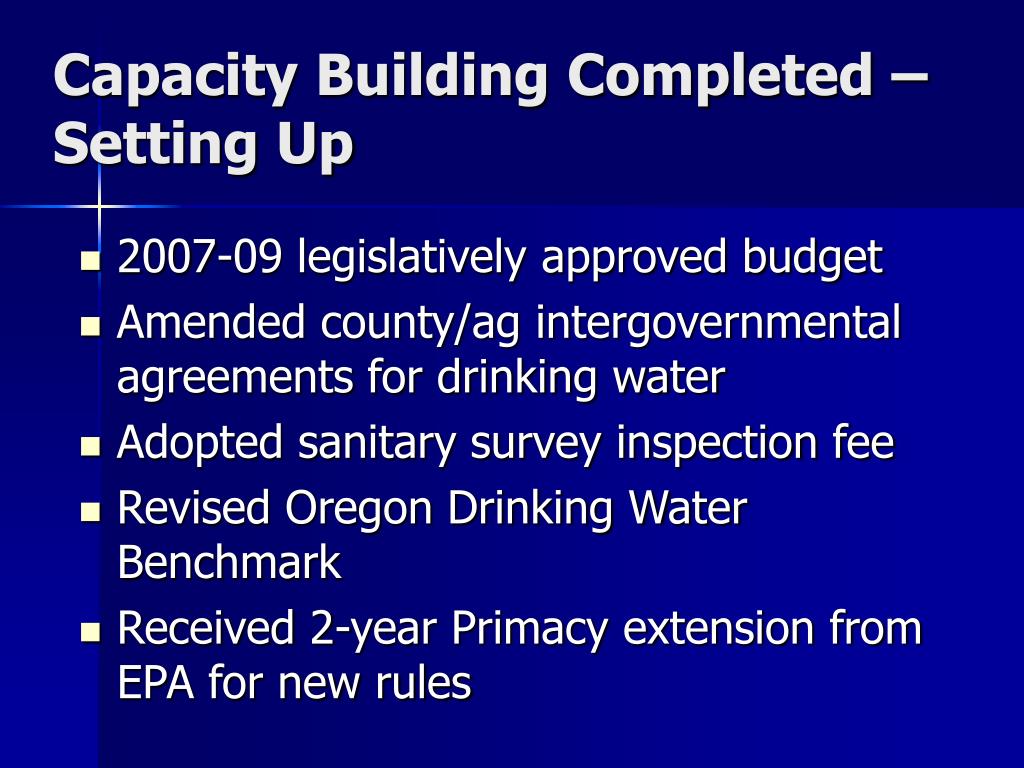 Capacity Building Completed – Setting Up

- 2007-09 legislatively approved budget
- Amended county/ag intergovernmental agreements for drinking water
- Adopted sanitary survey inspection fee
- Revised Oregon Drinking Water Benchmark
- Received 2-year Primacy extension from EPA for new rules